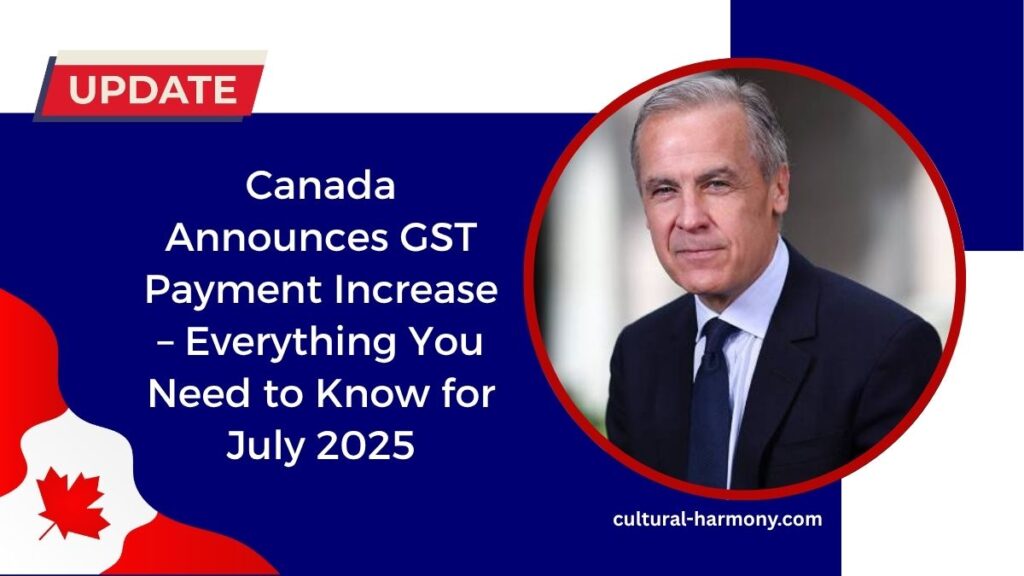 UPDATE

Canada Announces GST Payment Increase – Everything You Need to Know for July 2025

cultural-harmony.com